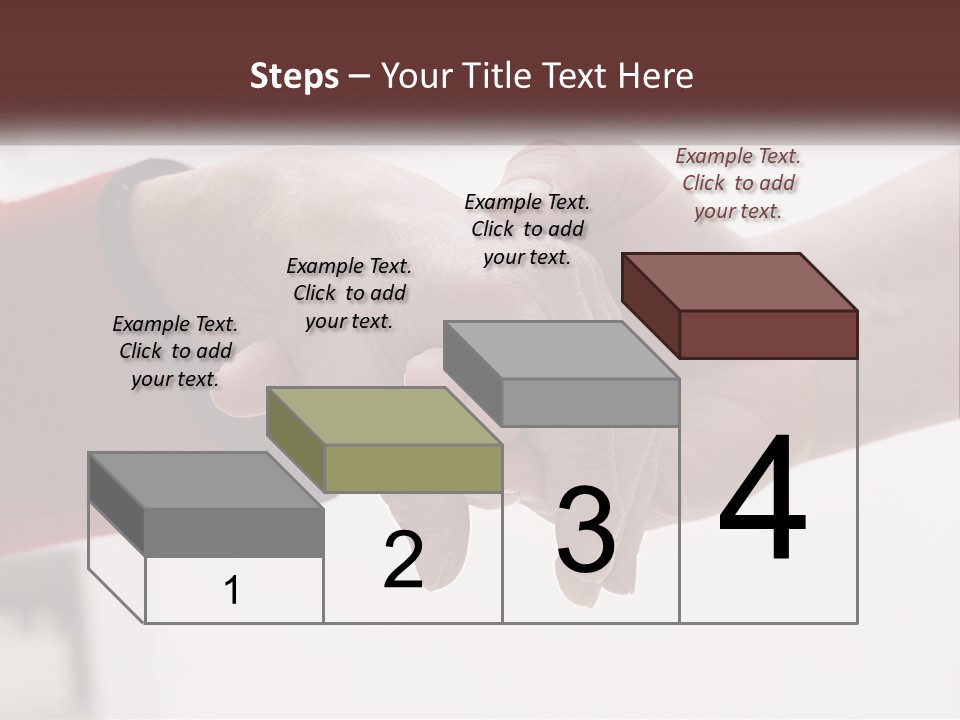 Steps – Your Title Text Here

Example Text. Click to add your text.

Example Text. Click to add your text.

Example Text. Click to add your text.

Example Text. Click to add your text.

1

2

3

4